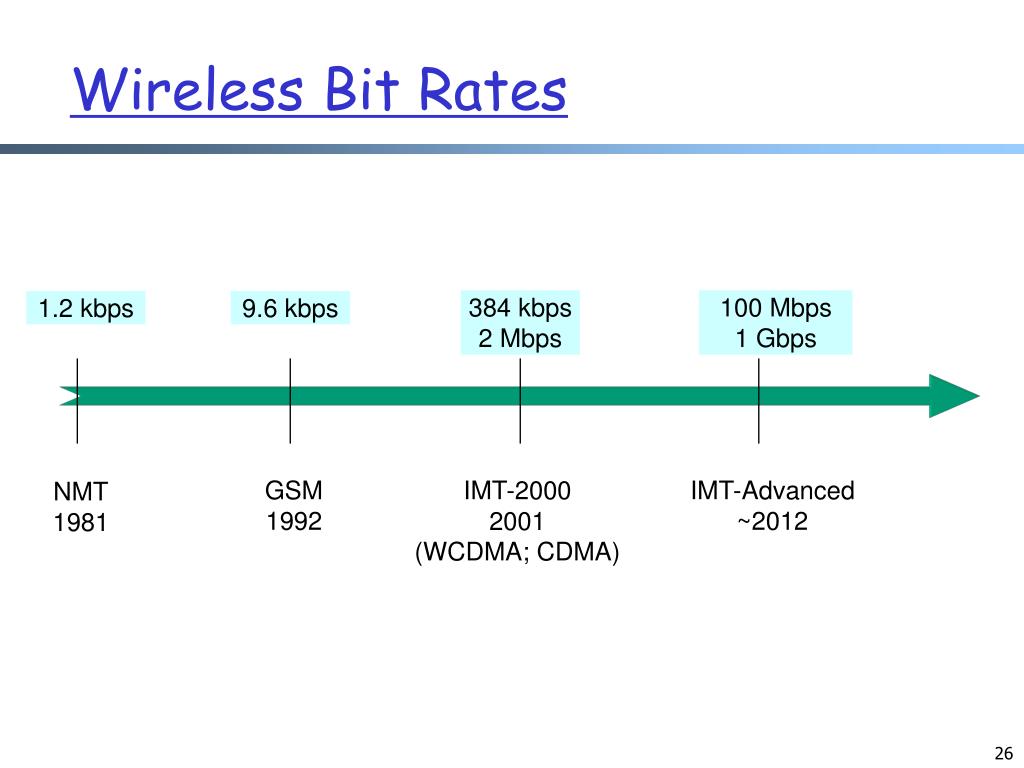 Wireless Bit Rates

1.2 kbps

9.6 kbps

384 kbps
2 Mbps

100 Mbps
1 Gbps

NMT
1981

GSM
1992

IMT-2000
2001
(WCDMA; CDMA)

IMT-Advanced
~2012

26